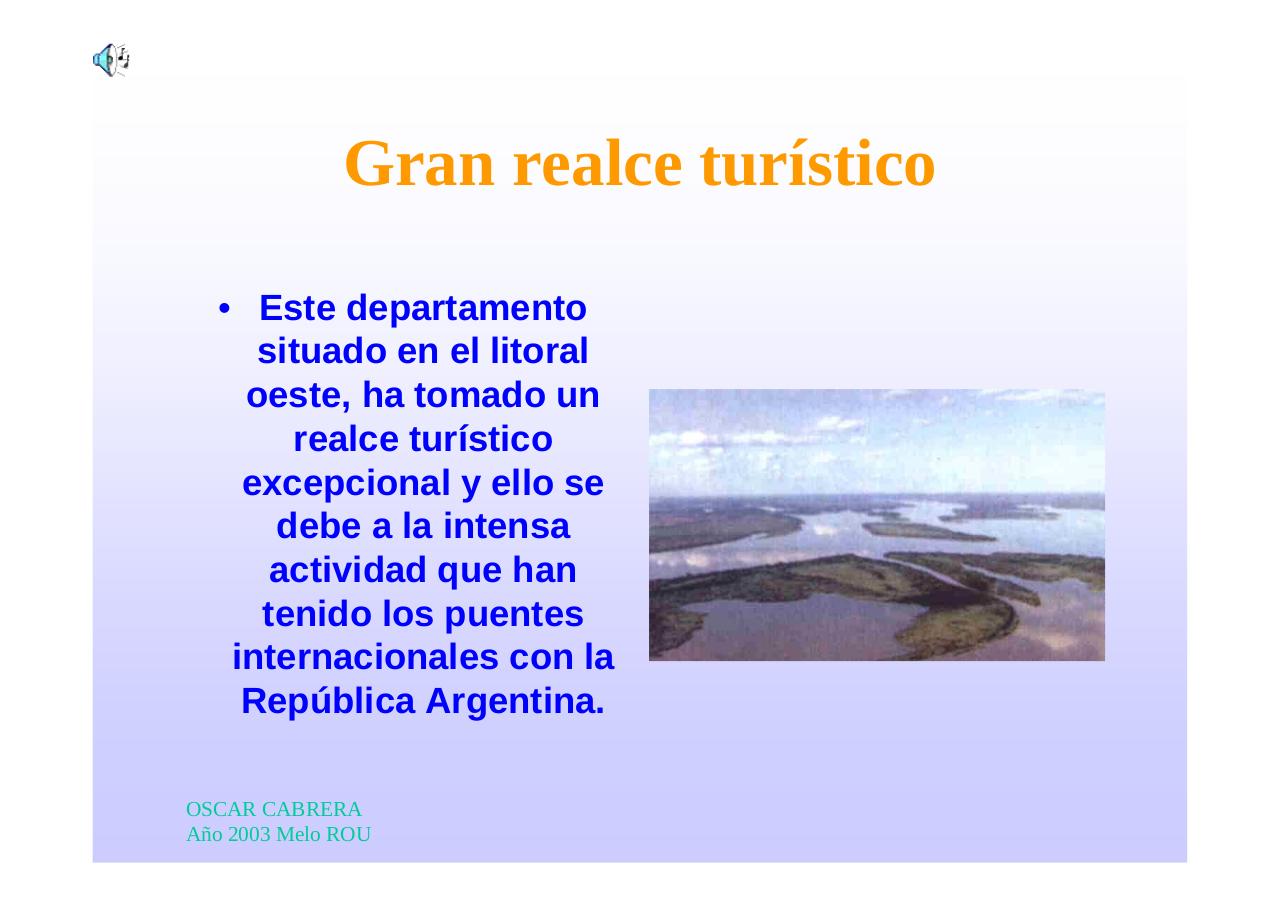 Gran realce turístico

• Este departamento situado en el litoral oeste, ha tomado un realce turístico excepcional y ello se debe a la intensa actividad que han tenido los puentes internacionales con la República Argentina.

OSCAR CABRERA
Año 2003 Melo ROU